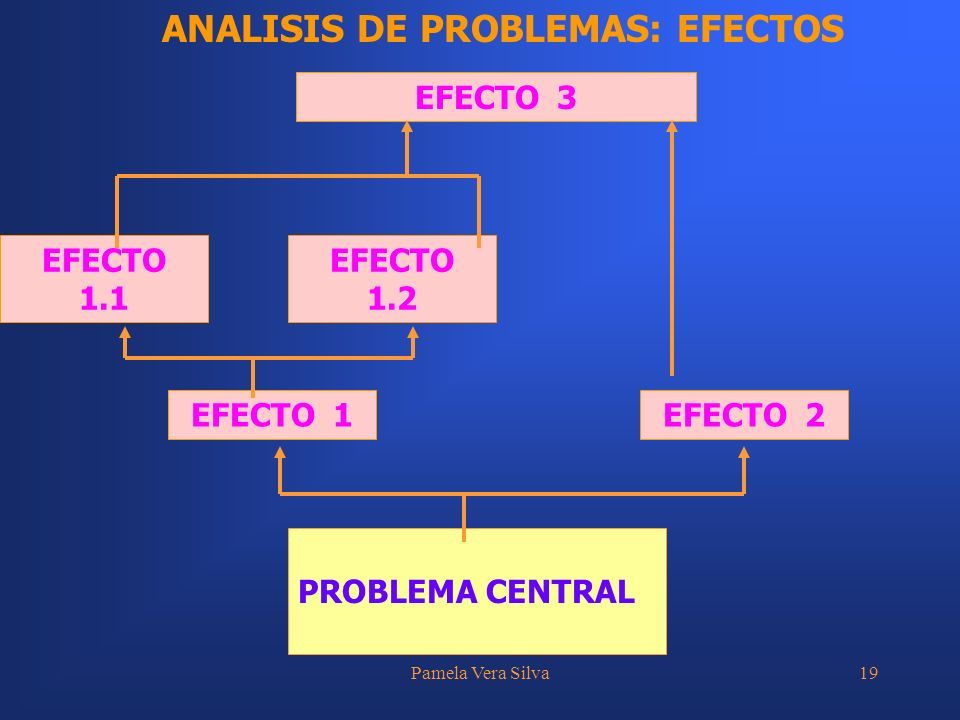 ANALISIS DE PROBLEMAS: EFECTOS

EFECTO 3

EFECTO 1.1

EFECTO 1.2

EFECTO 1

EFECTO 2

PROBLEMA CENTRAL

Pamela Vera Silva

19